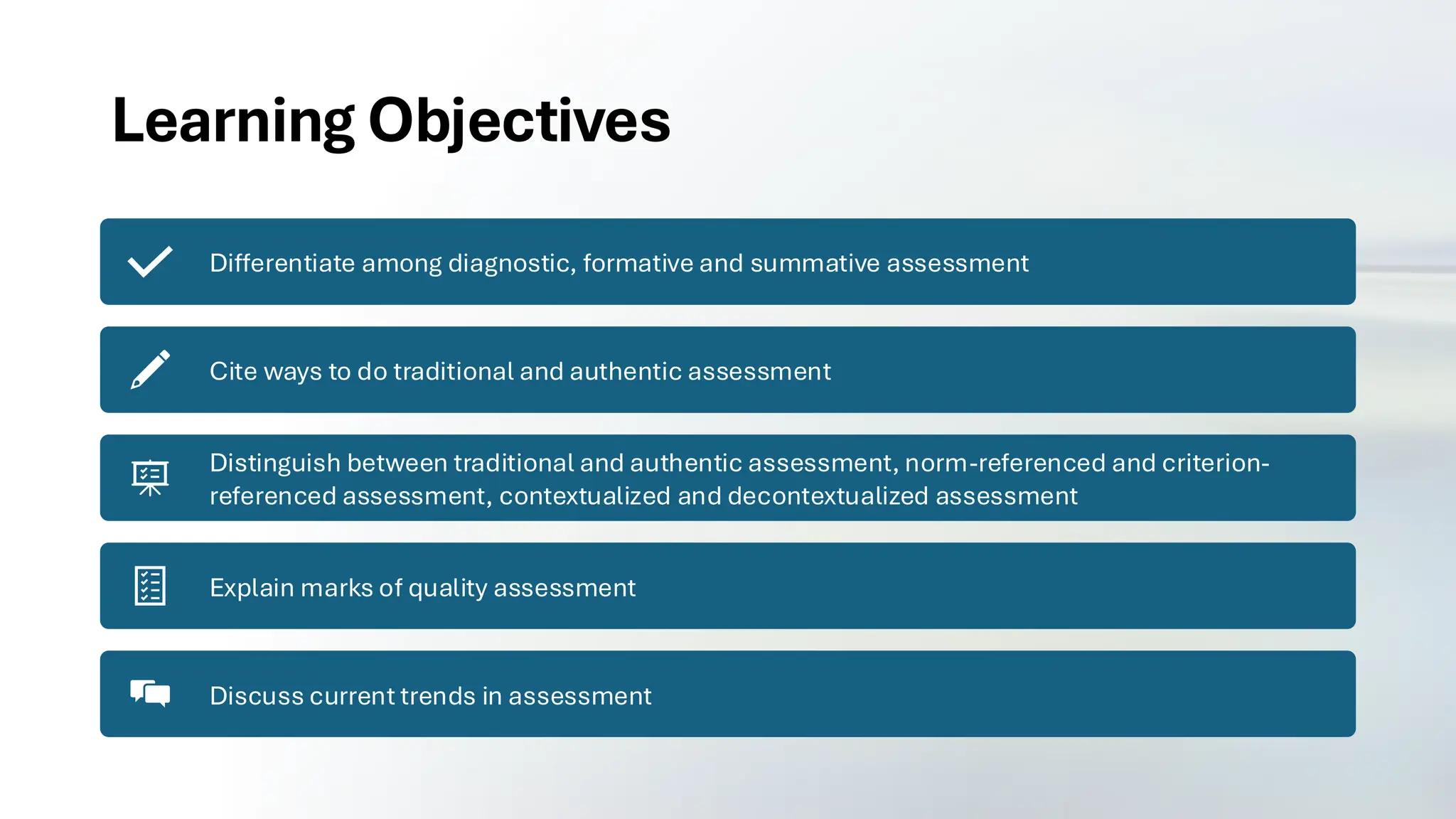 Learning Objectives

Differentiate among diagnostic, formative and summative assessment

Cite ways to do traditional and authentic assessment

Distinguish between traditional and authentic assessment, norm-referenced and criterion-referenced assessment, contextualized and decontextualized assessment

Explain marks of quality assessment

Discuss current trends in assessment